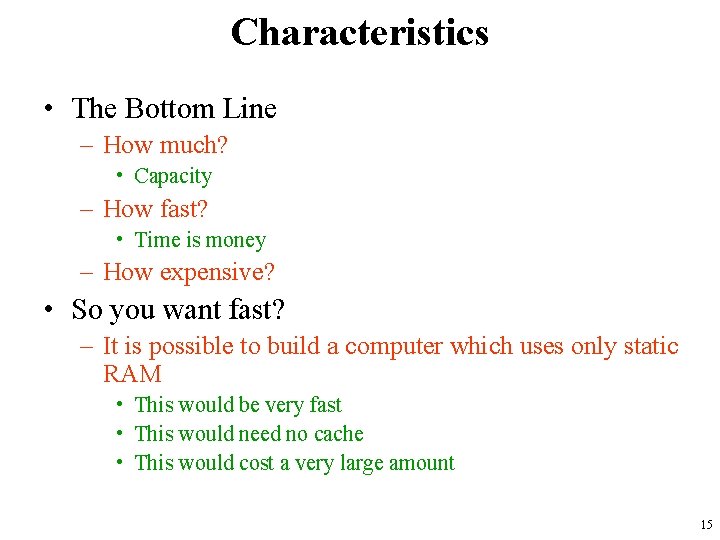 Characteristics

• The Bottom Line
– How much?
• Capacity
– How fast?
• Time is money
– How expensive?

• So you want fast?
– It is possible to build a computer which uses only static RAM
• This would be very fast
• This would need no cache
• This would cost a very large amount

15